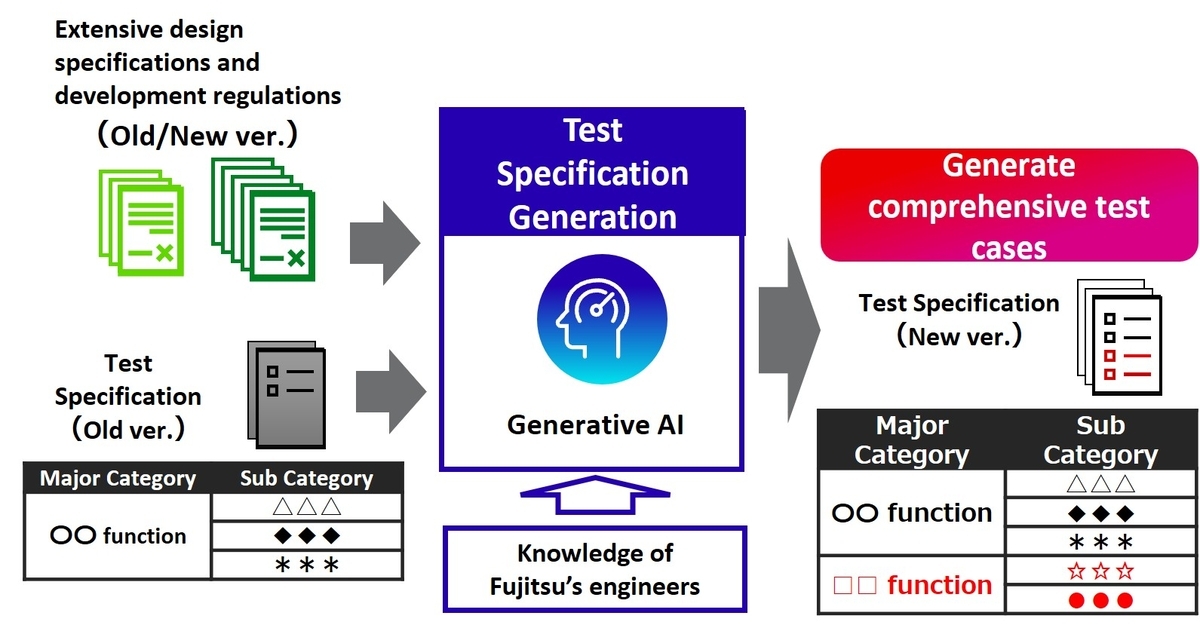 Extensive design specifications and development regulations (Old/New ver.)

Test Specification (Old ver.)

| Major Category | Sub Category |
|---|---|
| ○○ function | △△△ |
| | ◆◆◆ |
| | ＊＊＊ |

Test Specification Generation

Generative AI

Knowledge of Fujitsu's engineers

Generate comprehensive test cases

Test Specification (New ver.)

| Major Category | Sub Category |
|---|---|
| ○○ function | △△△ |
| | ◆◆◆ |
| | ＊＊＊ |
| □□ function | ☆☆☆ |
| | ●●● |